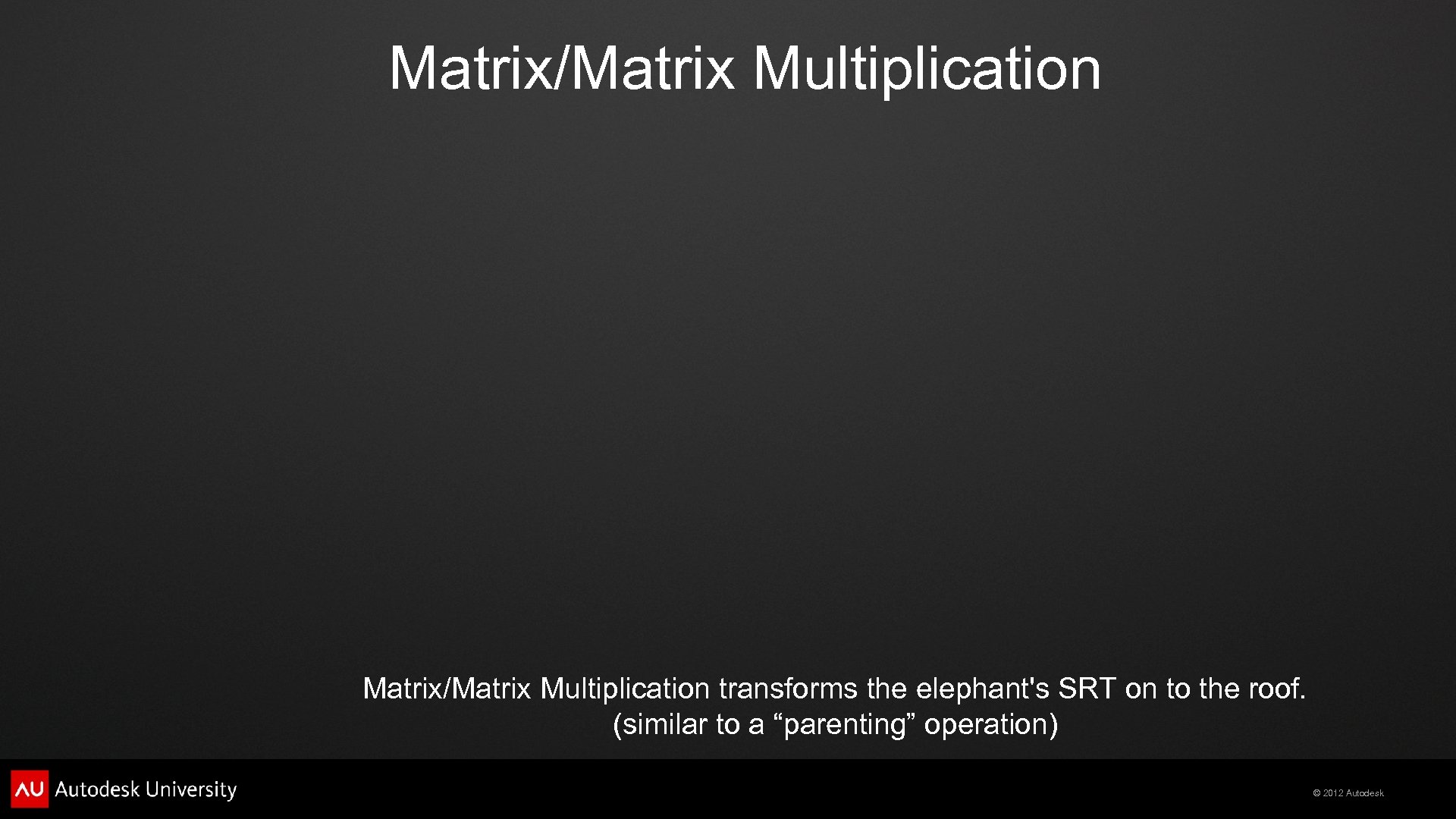 Matrix/Matrix Multiplication

Matrix/Matrix Multiplication transforms the elephant's SRT on to the roof.
(similar to a “parenting” operation)

AU Autodesk University

© 2012 Autodesk